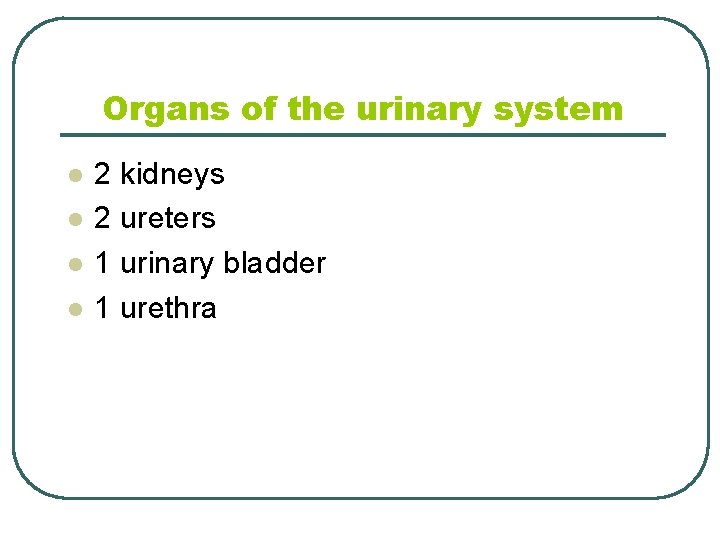 Organs of the urinary system

- 2 kidneys
- 2 ureters
- 1 urinary bladder
- 1 urethra